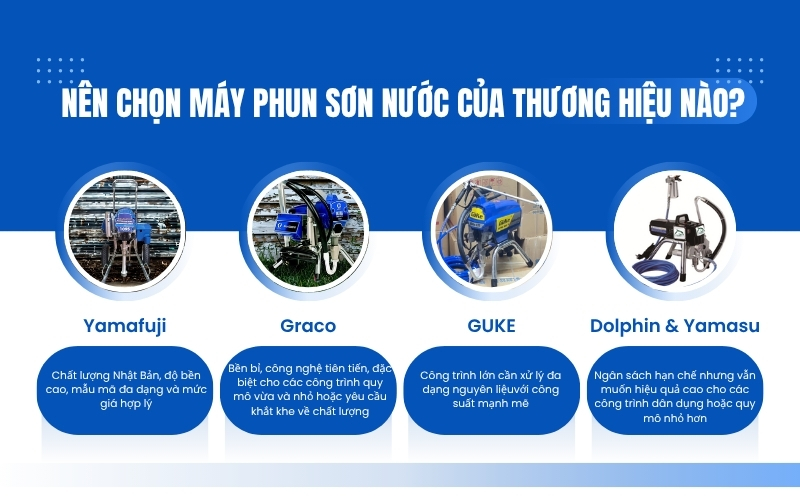 NÊN CHỌN MÁY PHUN SƠN NƯỚC CỦA THƯƠNG HIỆU NÀO?

Yamafuji

Chất lượng Nhật Bản, độ bền cao, mẫu mã đa dạng và mức giá hợp lý

Graco

Bền bỉ, công nghệ tiên tiến, đặc biệt cho các công trình quy mô vừa và nhỏ hoặc yêu cầu khắt khe về chất lượng

GUKE

Công trình lớn cần xử lý đa dạng nguyên liệuvới công suất mạnh mẽ

Dolphin & Yamasu

Ngân sách hạn chế nhưng vẫn muốn hiệu quả cao cho các công trình dân dụng hoặc quy mô nhỏ hơn